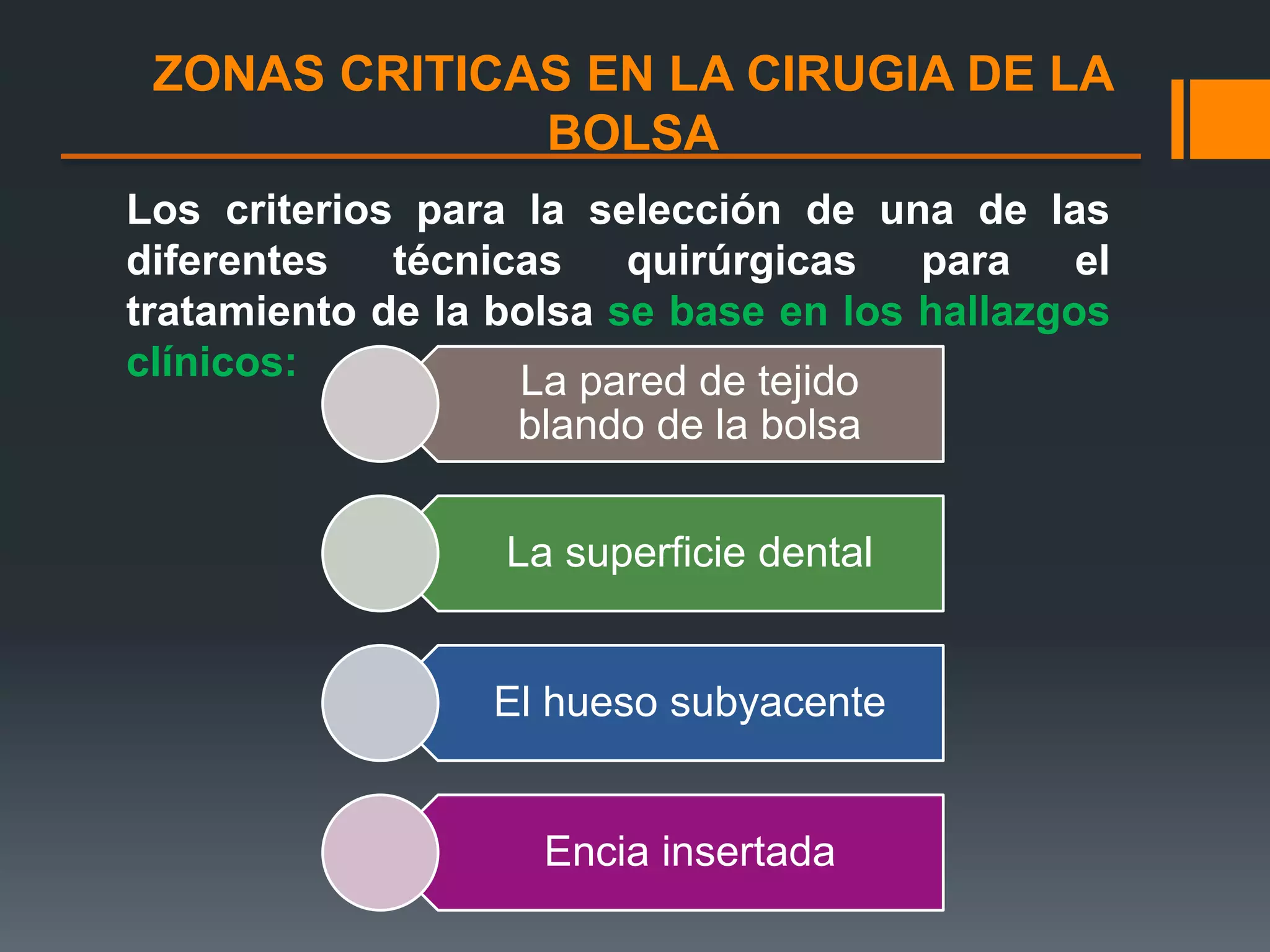 ZONAS CRITICAS EN LA CIRUGIA DE LA BOLSA

Los criterios para la selección de una de las diferentes técnicas quirúrgicas para el tratamiento de la bolsa se base en los hallazgos clínicos:

La pared de tejido blando de la bolsa

La superficie dental

El hueso subyacente

Encia insertada